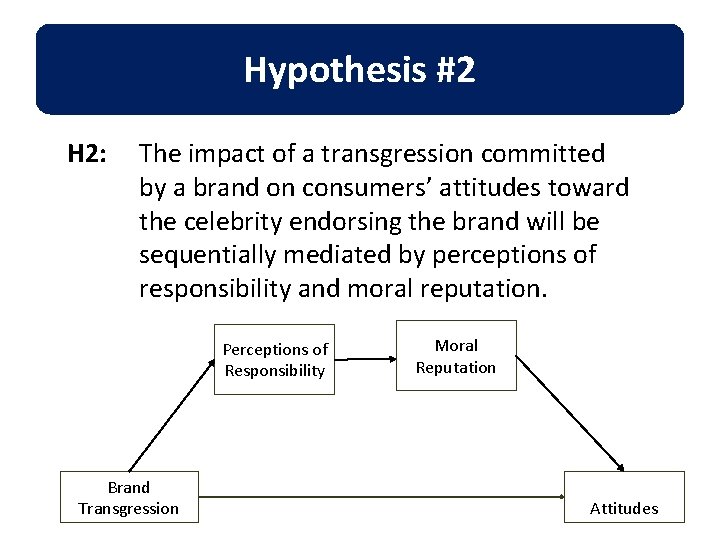 Hypothesis #2

H2: The impact of a transgression committed by a brand on consumers' attitudes toward the celebrity endorsing the brand will be sequentially mediated by perceptions of responsibility and moral reputation.

Perceptions of Responsibility

Moral Reputation

Brand Transgression

Attitudes